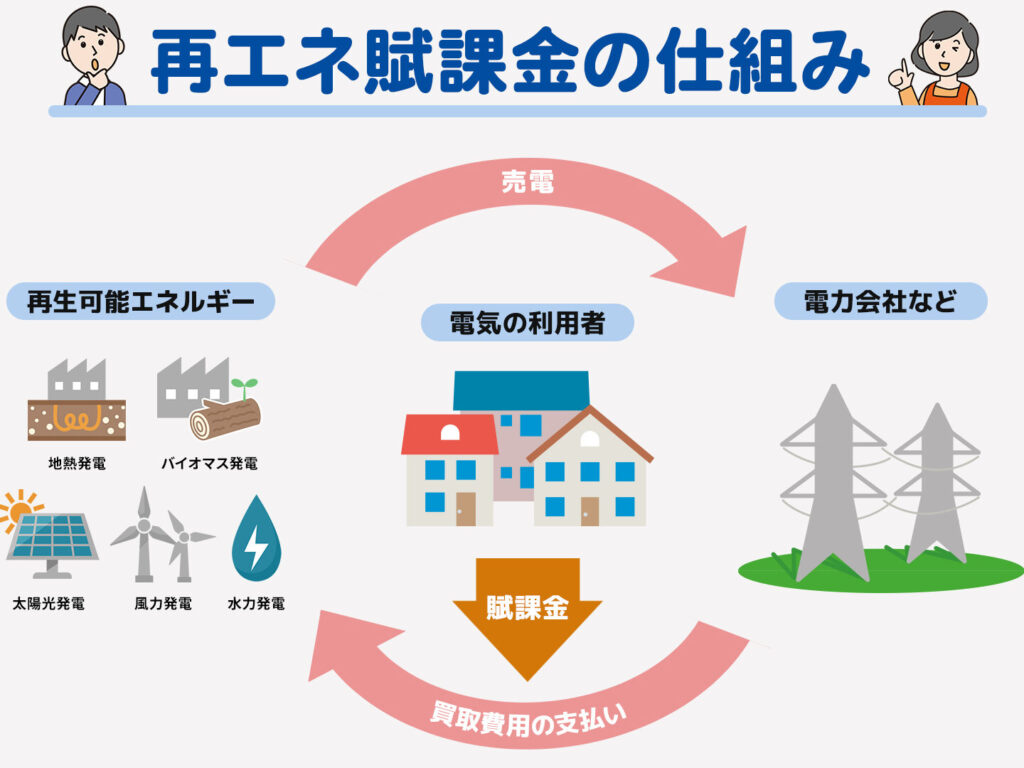 再エネ賦課金の仕組み

売電

再生可能エネルギー

電気の利用者

電力会社など

地熱発電

バイオマス発電

太陽光発電

風力発電

水力発電

賦課金

買取費用の支払い